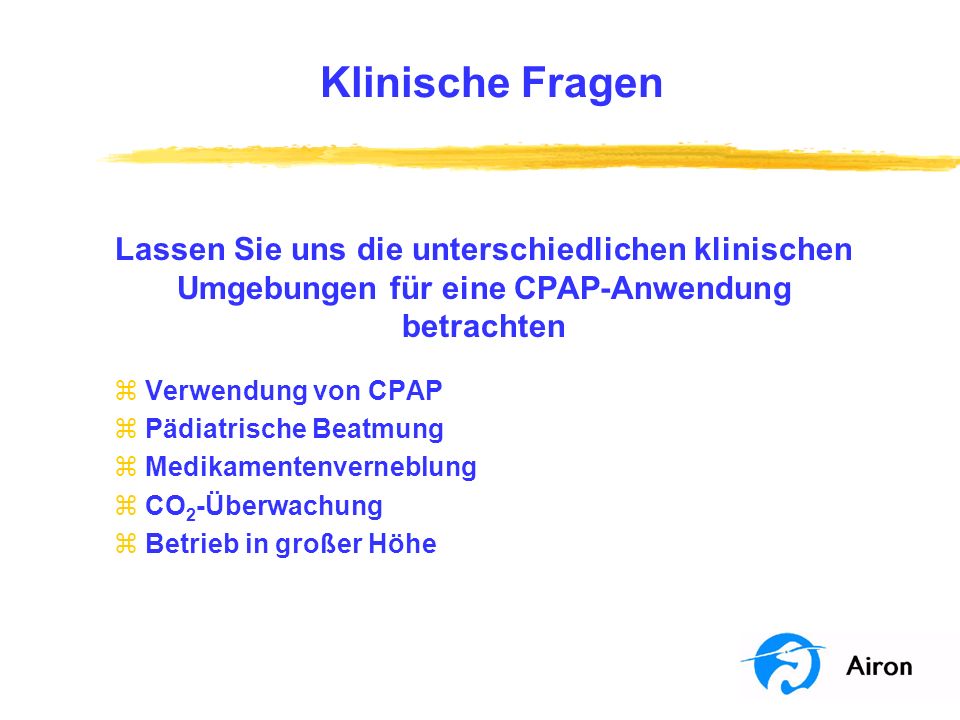 Klinische Fragen

Lassen Sie uns die unterschiedlichen klinischen Umgebungen für eine CPAP-Anwendung betrachten

⌘ Verwendung von CPAP
⌘ Pädiatrische Beatmung
⌘ Medikamentenverneblung
⌘ $CO_2$-Überwachung
⌘ Betrieb in großer Höhe

Airon